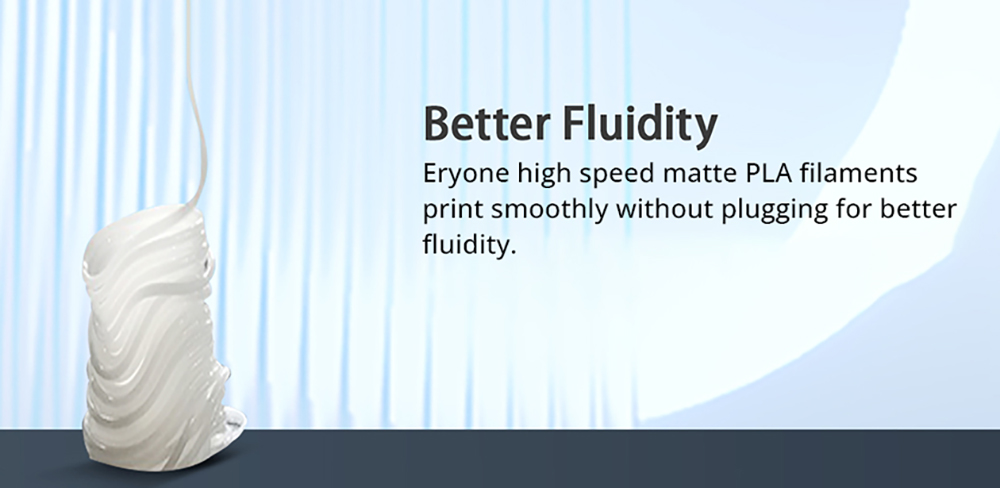 Better Fluidity

Eryone high speed matte PLA filaments print smoothly without plugging for better fluidity.